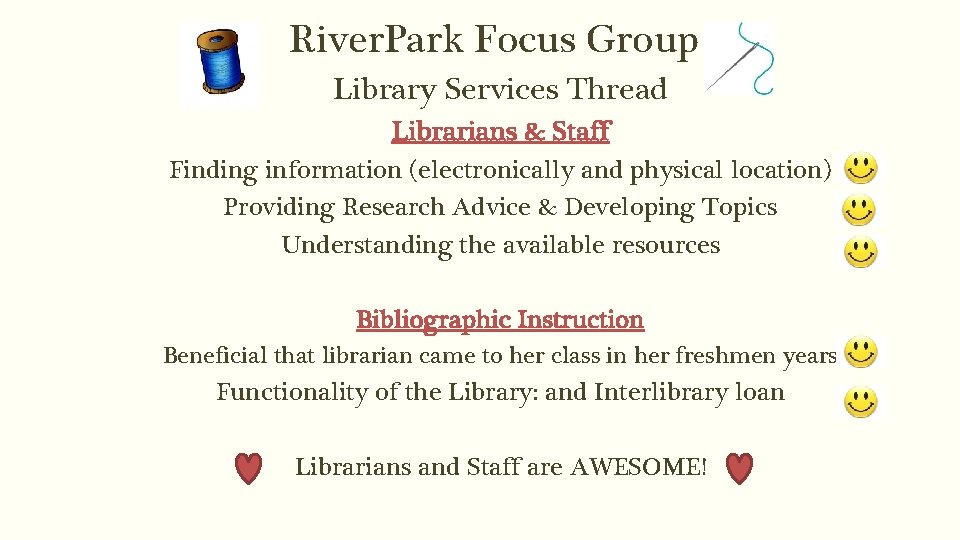 RiverPark Focus Group

Library Services Thread

Librarians & Staff

Finding information (electronically and physical location)

Providing Research Advice & Developing Topics

Understanding the available resources

Bibliographic Instruction

Beneficial that librarian came to her class in her freshmen years

Functionality of the Library: and Interlibrary loan

Librarians and Staff are AWESOME!